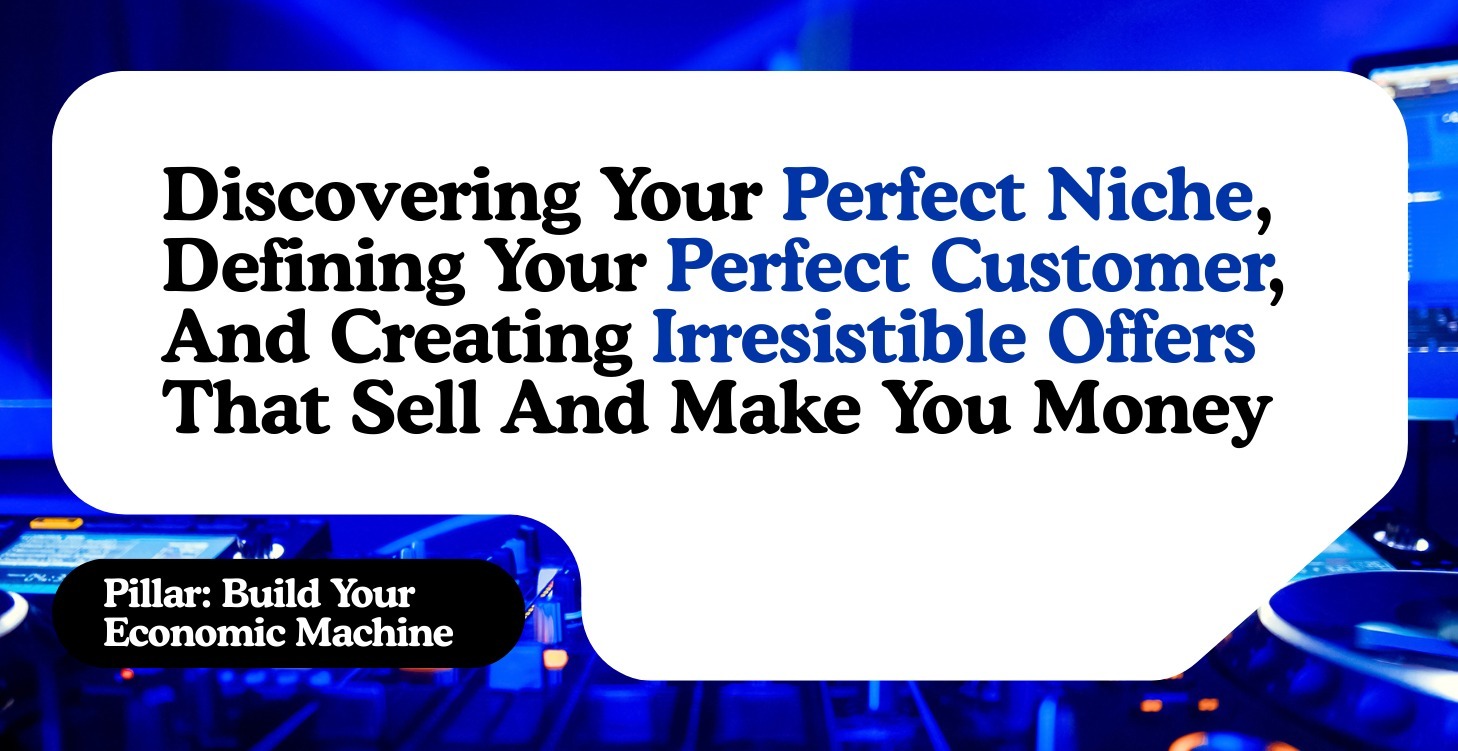 Discovering Your Perfect Niche, Defining Your Perfect Customer, And Creating Irresistible Offers That Sell And Make You Money

Pillar: Build Your Economic Machine